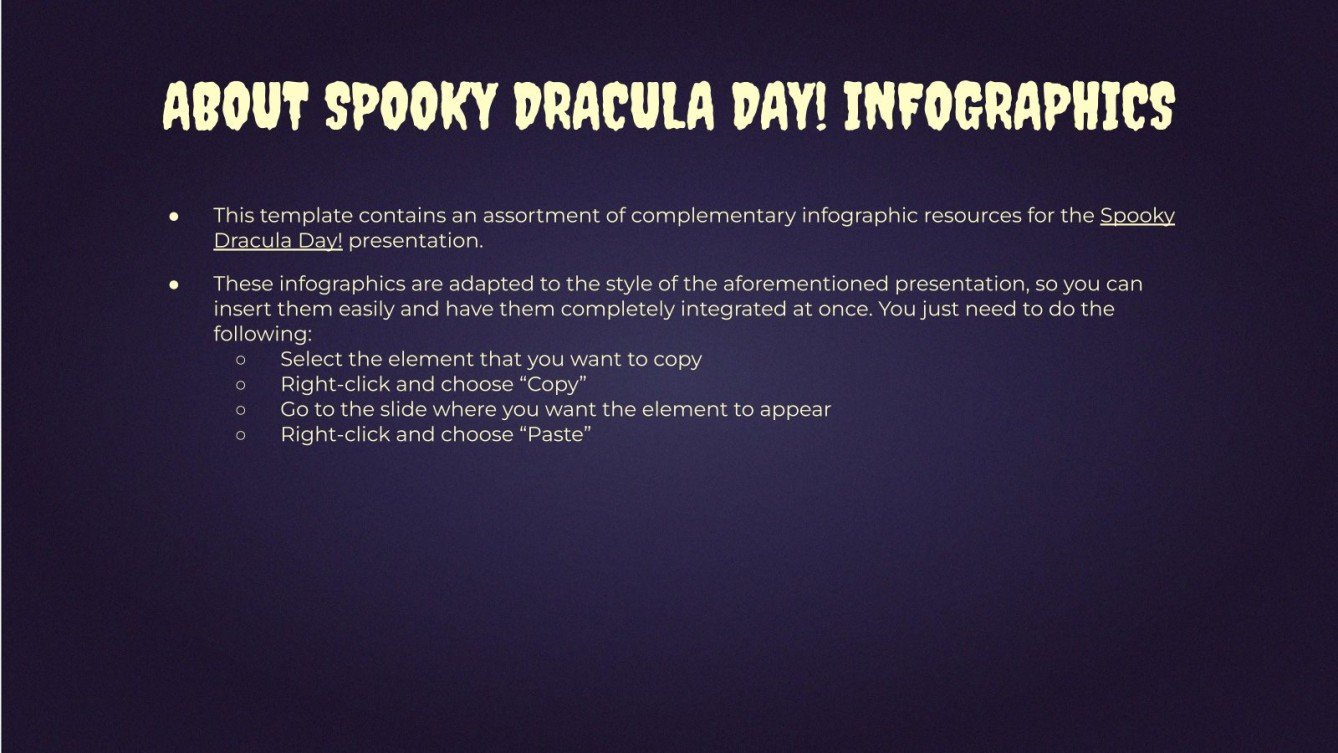 ABOUT SPOOKY DRACULA DAY! INFOGRAPHICS

● This template contains an assortment of complementary infographic resources for the Spooky Dracula Day! presentation.

● These infographics are adapted to the style of the aforementioned presentation, so you can insert them easily and have them completely integrated at once. You just need to do the following:
○ Select the element that you want to copy
○ Right-click and choose “Copy”
○ Go to the slide where you want the element to appear
○ Right-click and choose “Paste”